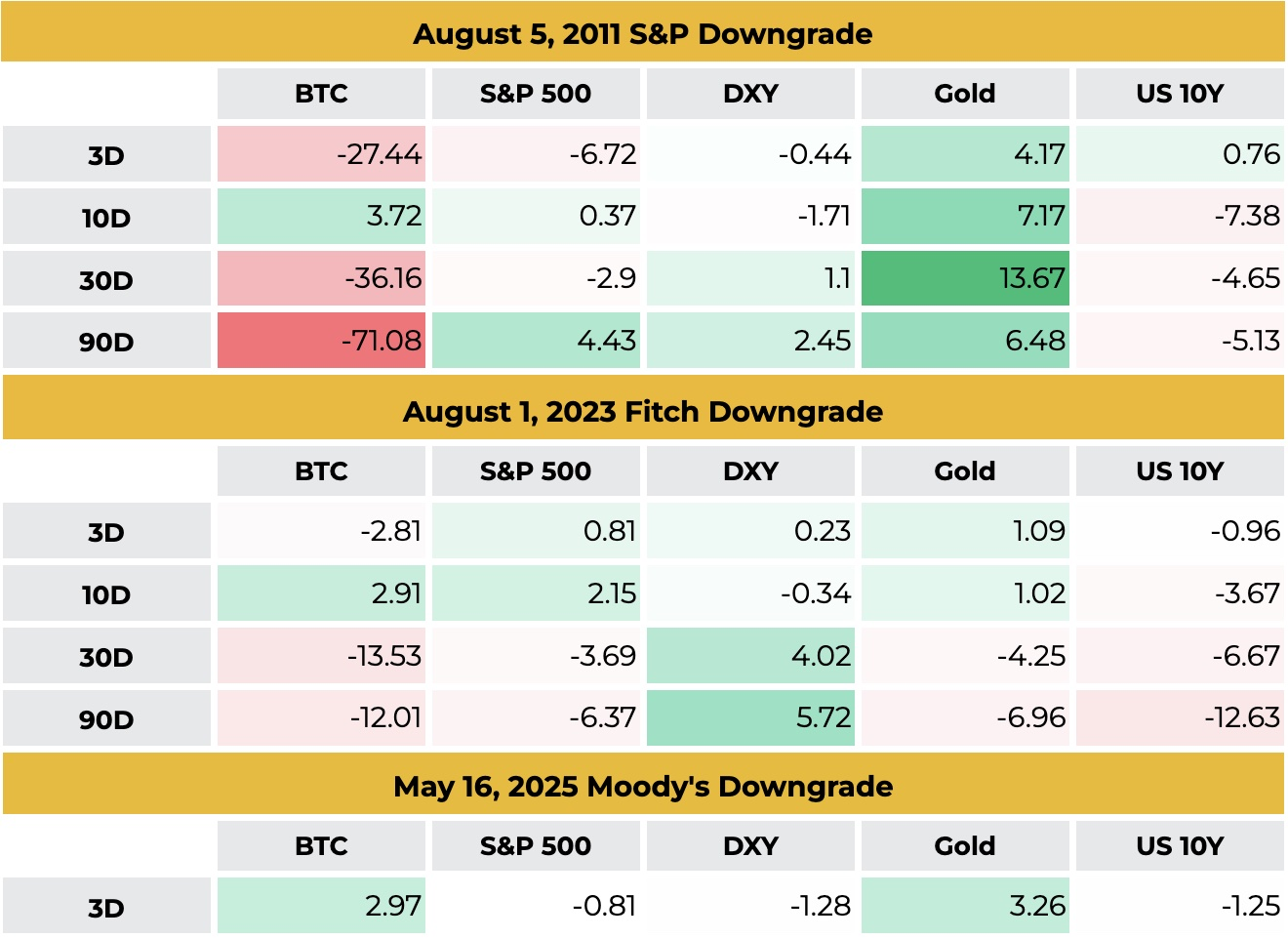 August 5, 2011 S&P Downgrade

| | BTC | S&P 500 | DXY | Gold | US 10Y |
|---|---|---|---|---|---|
| 3D | -27.44 | -6.72 | -0.44 | 4.17 | 0.76 |
| 10D | 3.72 | 0.37 | -1.71 | 7.17 | -7.38 |
| 30D | -36.16 | -2.9 | 1.1 | 13.67 | -4.65 |
| 90D | -71.08 | 4.43 | 2.45 | 6.48 | -5.13 |

August 1, 2023 Fitch Downgrade

| | BTC | S&P 500 | DXY | Gold | US 10Y |
|---|---|---|---|---|---|
| 3D | -2.81 | 0.81 | 0.23 | 1.09 | -0.96 |
| 10D | 2.91 | 2.15 | -0.34 | 1.02 | -3.67 |
| 30D | -13.53 | -3.69 | 4.02 | -4.25 | -6.67 |
| 90D | -12.01 | -6.37 | 5.72 | -6.96 | -12.63 |

May 16, 2025 Moody's Downgrade

| | BTC | S&P 500 | DXY | Gold | US 10Y |
|---|---|---|---|---|---|
| 3D | 2.97 | -0.81 | -1.28 | 3.26 | -1.25 |